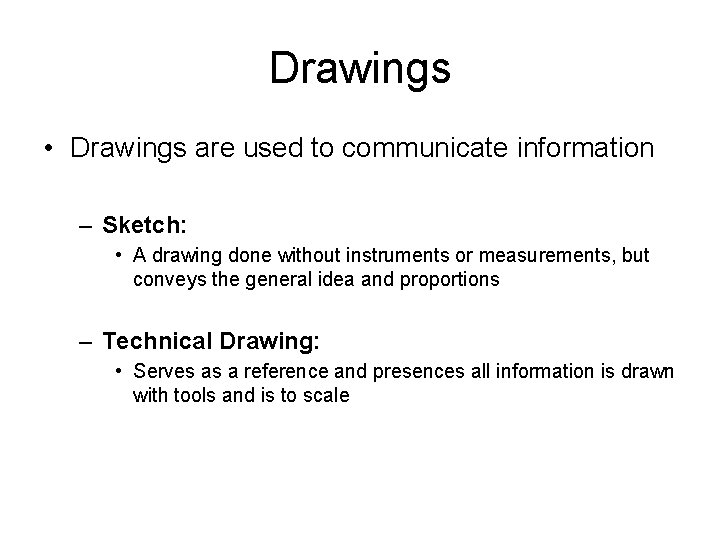 Drawings

• Drawings are used to communicate information

– Sketch:
• A drawing done without instruments or measurements, but conveys the general idea and proportions

– Technical Drawing:
• Serves as a reference and presences all information is drawn with tools and is to scale